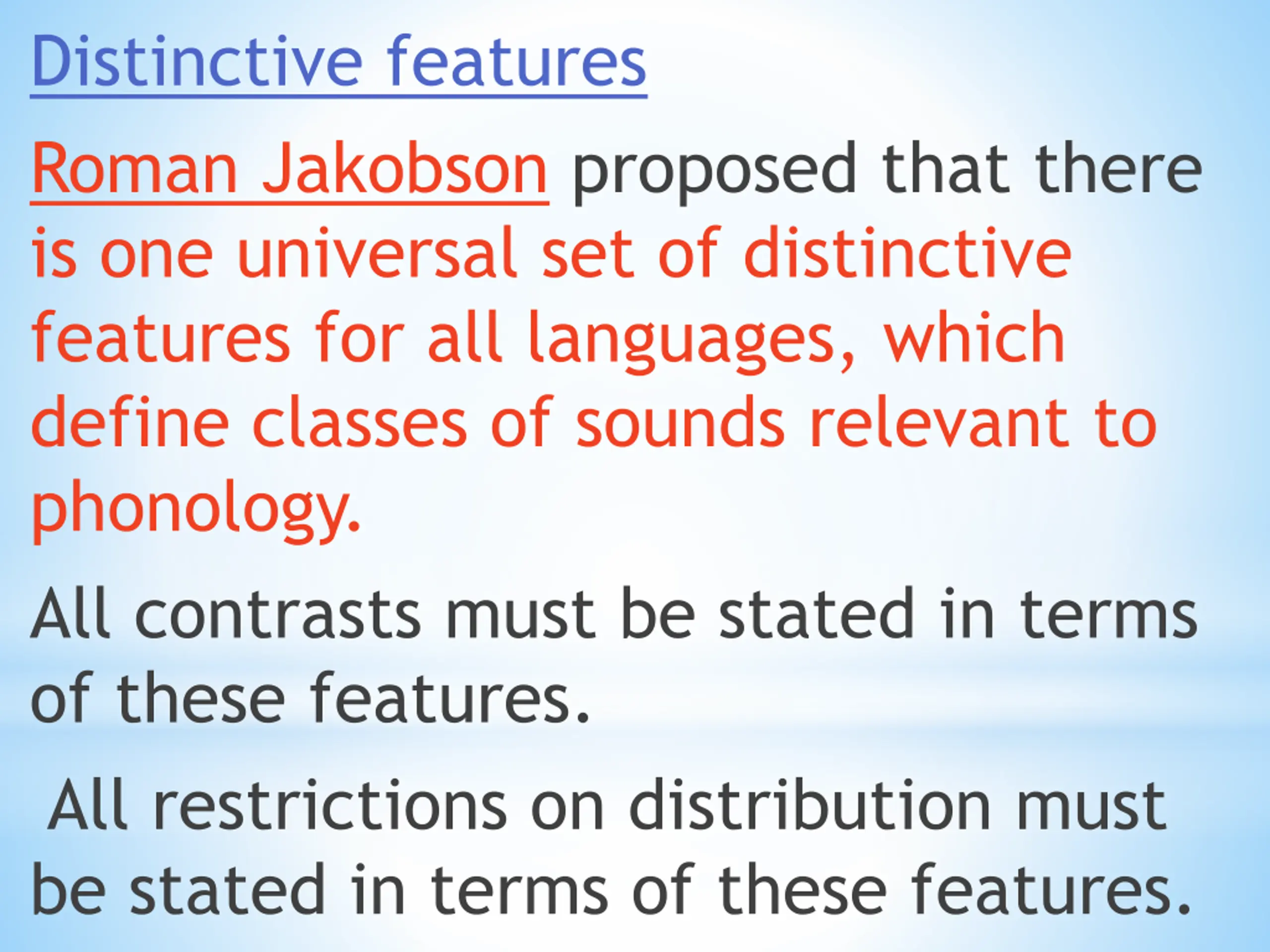 Distinctive features

Roman Jakobson proposed that there is one universal set of distinctive features for all languages, which define classes of sounds relevant to phonology.

All contrasts must be stated in terms of these features.

All restrictions on distribution must be stated in terms of these features.